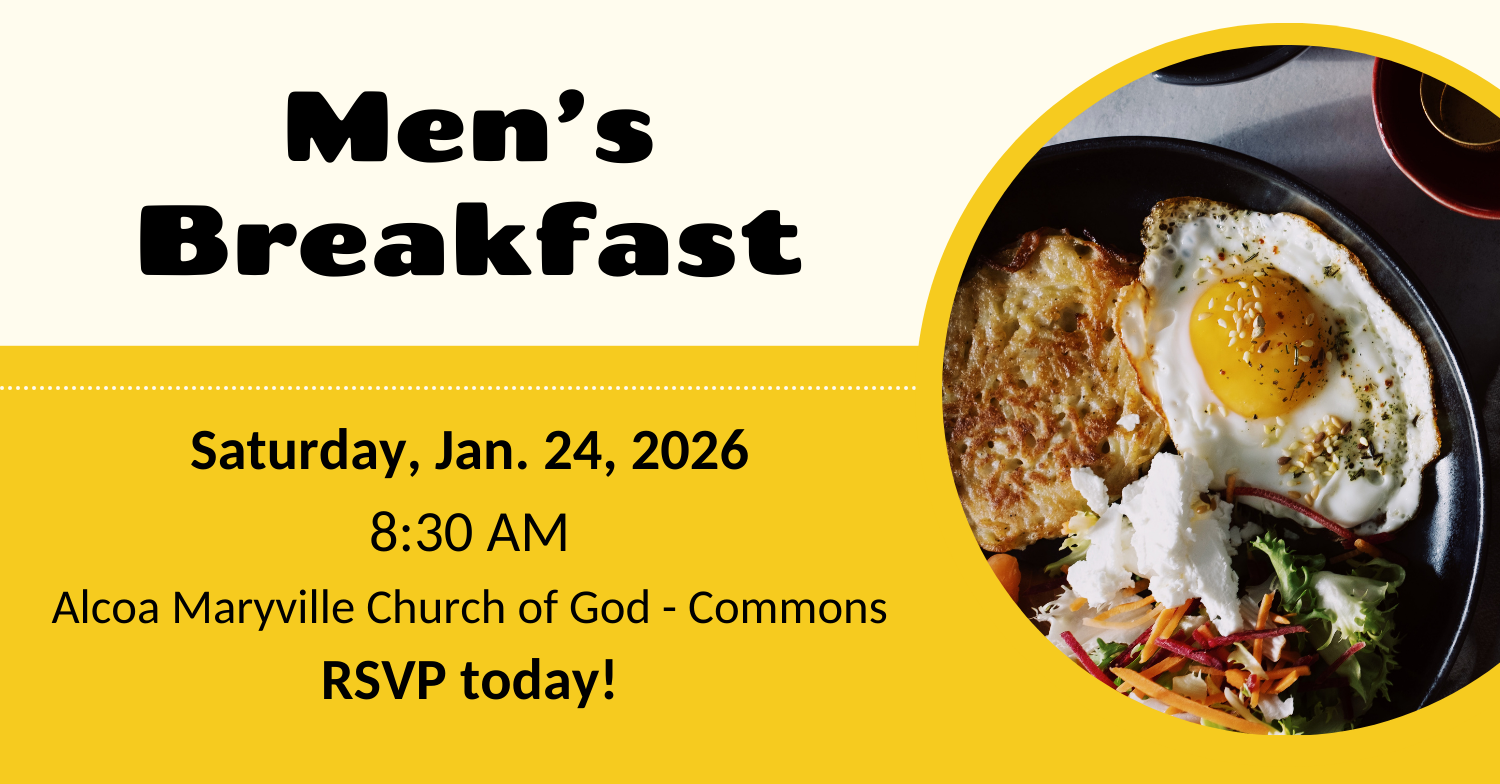 Men's Breakfast

Saturday, Jan. 24, 2026

8:30 AM

Alcoa Maryville Church of God - Commons

RSVP today!